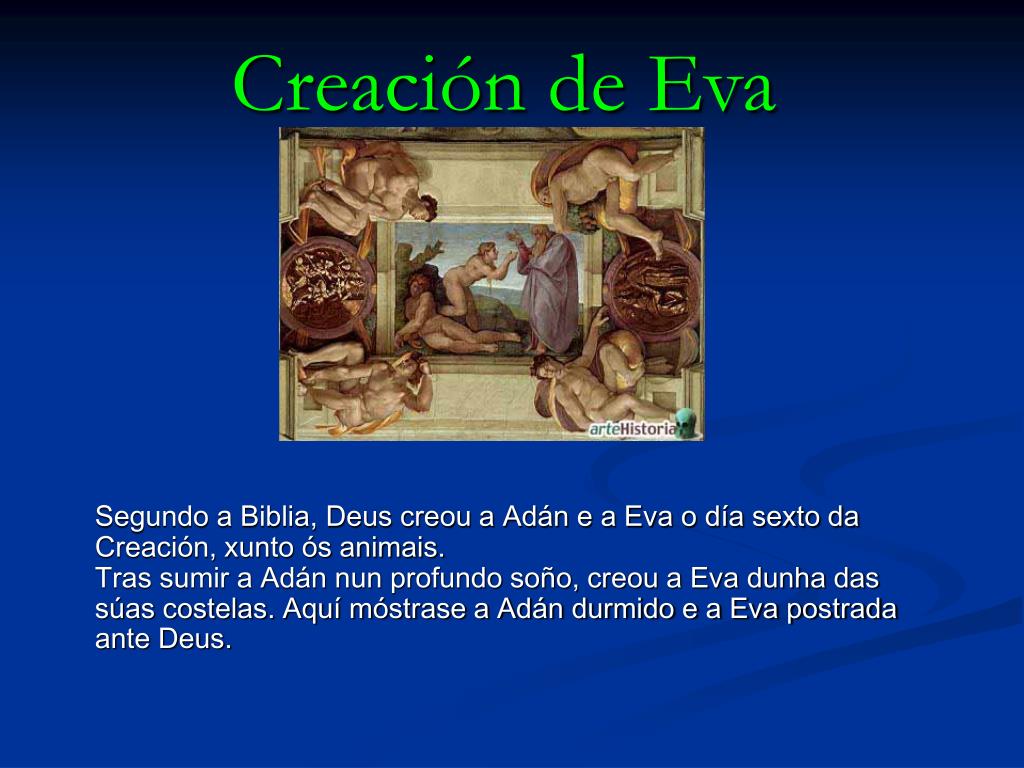 Creación de Eva

arteHistoria

Segundo a Biblia, Deus creou a Adán e a Eva o día sexto da Creación, xunto ós animais.
Tras sumir a Adán nun profundo soño, creou a Eva dunha das súas costelas. Aquí móstrase a Adán durmido e a Eva postrada ante Deus.